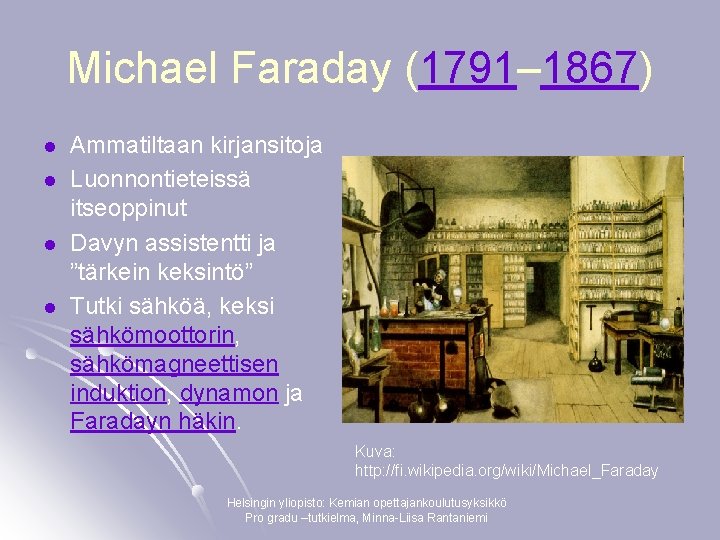 Michael Faraday (1791–1867)

- Ammatiltaan kirjansitoja
- Luonnontieteissä itseoppinut
- Davyn assistentti ja ”tärkein keksintö”
- Tutki sähköä, keksi sähkömoottorin, sähkömagneettisen induktion, dynamon ja Faradayn häkin.

Kuva: http://fi.wikipedia.org/wiki/Michael_Faraday

Helsingin yliopisto: Kemian opettajankoulutusyksikkö
Pro gradu –tutkielma, Minna-Liisa Rantaniemi